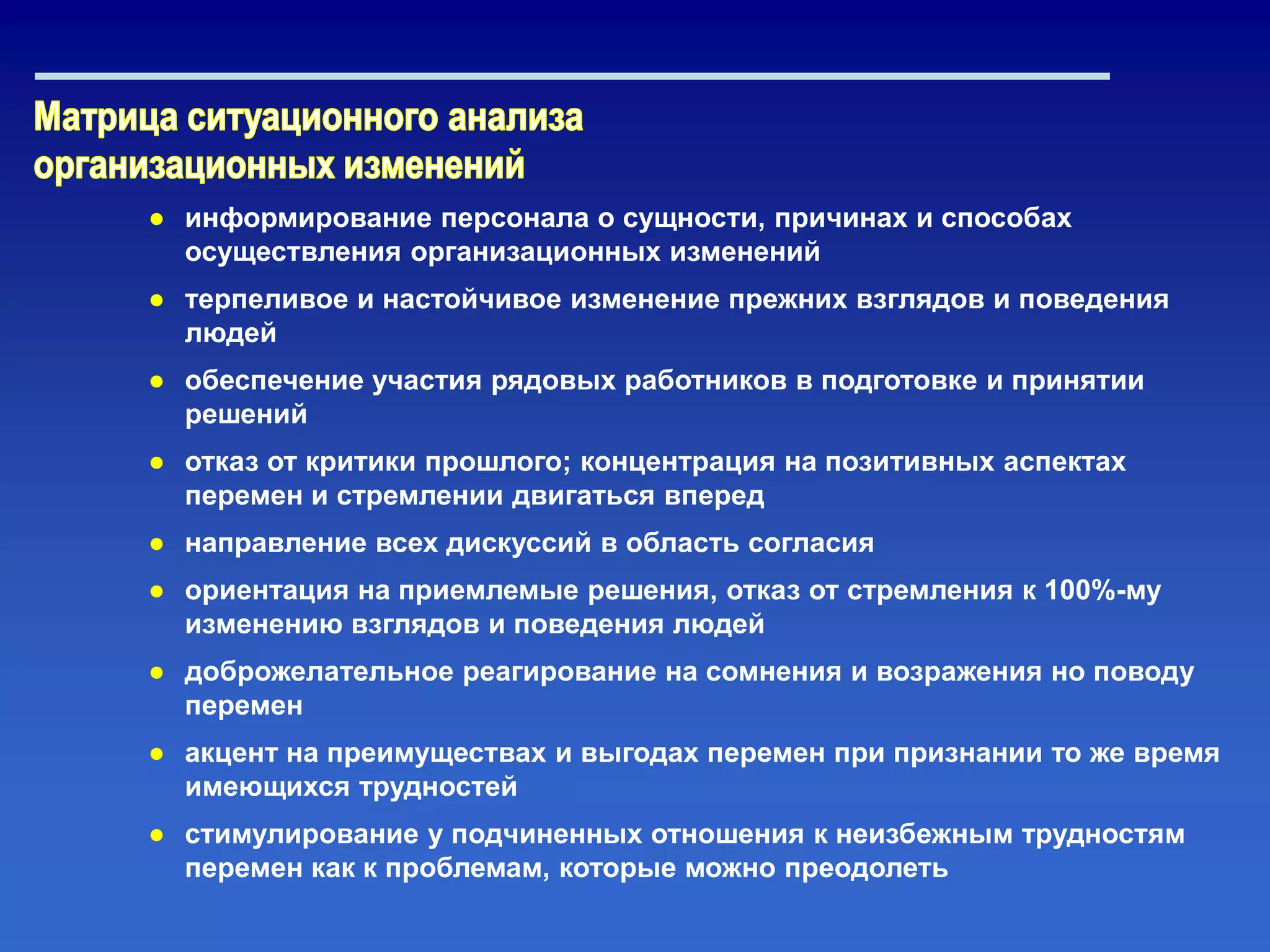 Матрица ситуационного анализа организационных изменений

● информирование персонала о сущности, причинах и способах осуществления организационных изменений

● терпеливое и настойчивое изменение прежних взглядов и поведения людей

● обеспечение участия рядовых работников в подготовке и принятии решений

● отказ от критики прошлого; концентрация на позитивных аспектах перемен и стремлении двигаться вперед

● направление всех дискуссий в область согласия

● ориентация на приемлемые решения, отказ от стремления к 100%-му изменению взглядов и поведения людей

● доброжелательное реагирование на сомнения и возражения но поводу перемен

● акцент на преимуществах и выгодах перемен при признании то же время имеющихся трудностей

● стимулирование у подчиненных отношения к неизбежным трудностям перемен как к проблемам, которые можно преодолеть